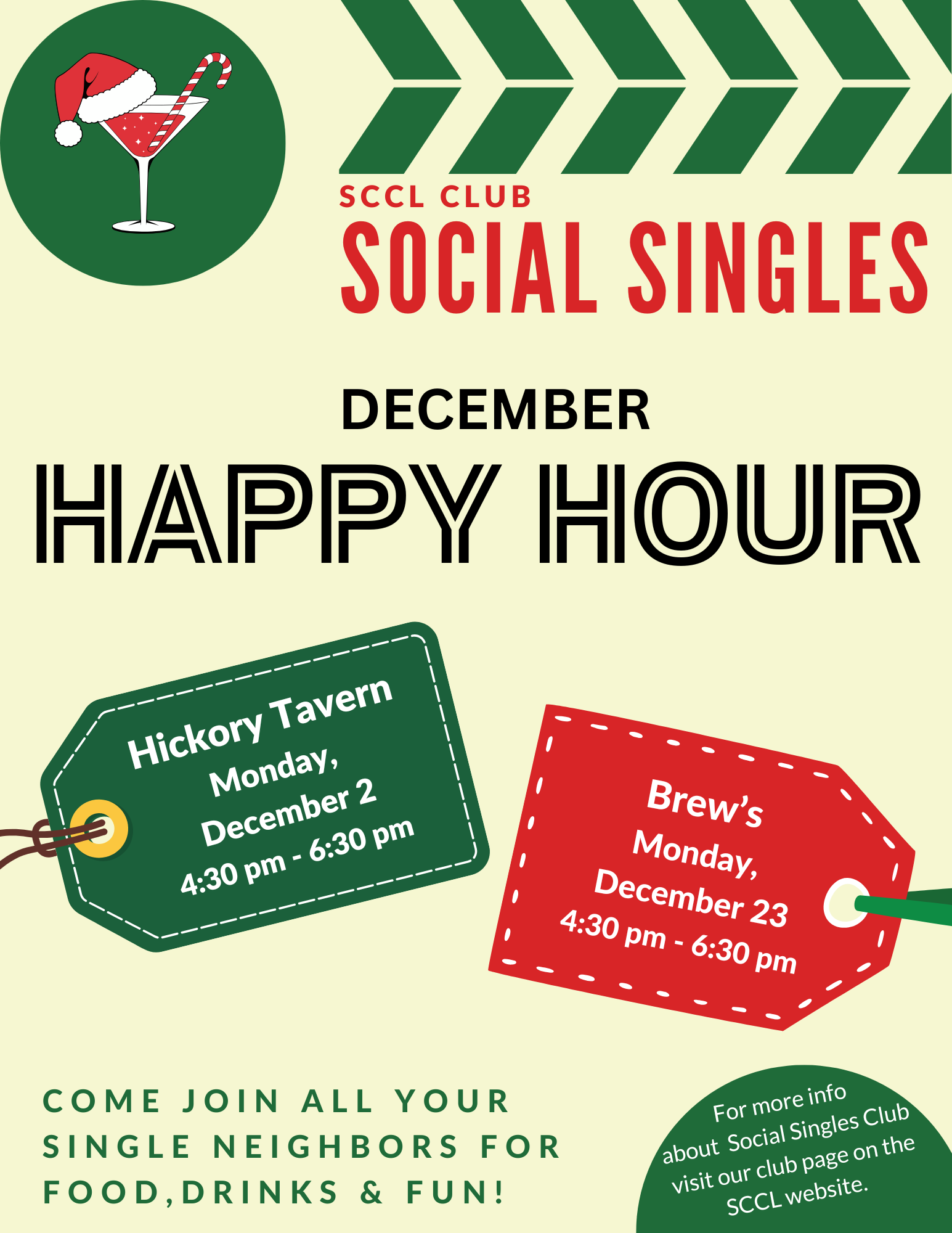 SCCL CLUB
SOCIAL SINGLES

DECEMBER
HAPPY HOUR

Hickory Tavern
Monday,
December 2
4:30 pm - 6:30 pm

Brew's
Monday,
December 23
4:30 pm - 6:30 pm

COME JOIN ALL YOUR SINGLE NEIGHBORS FOR FOOD,DRINKS & FUN!

For more info about Social Singles Club visit our club page on the SCCL website.